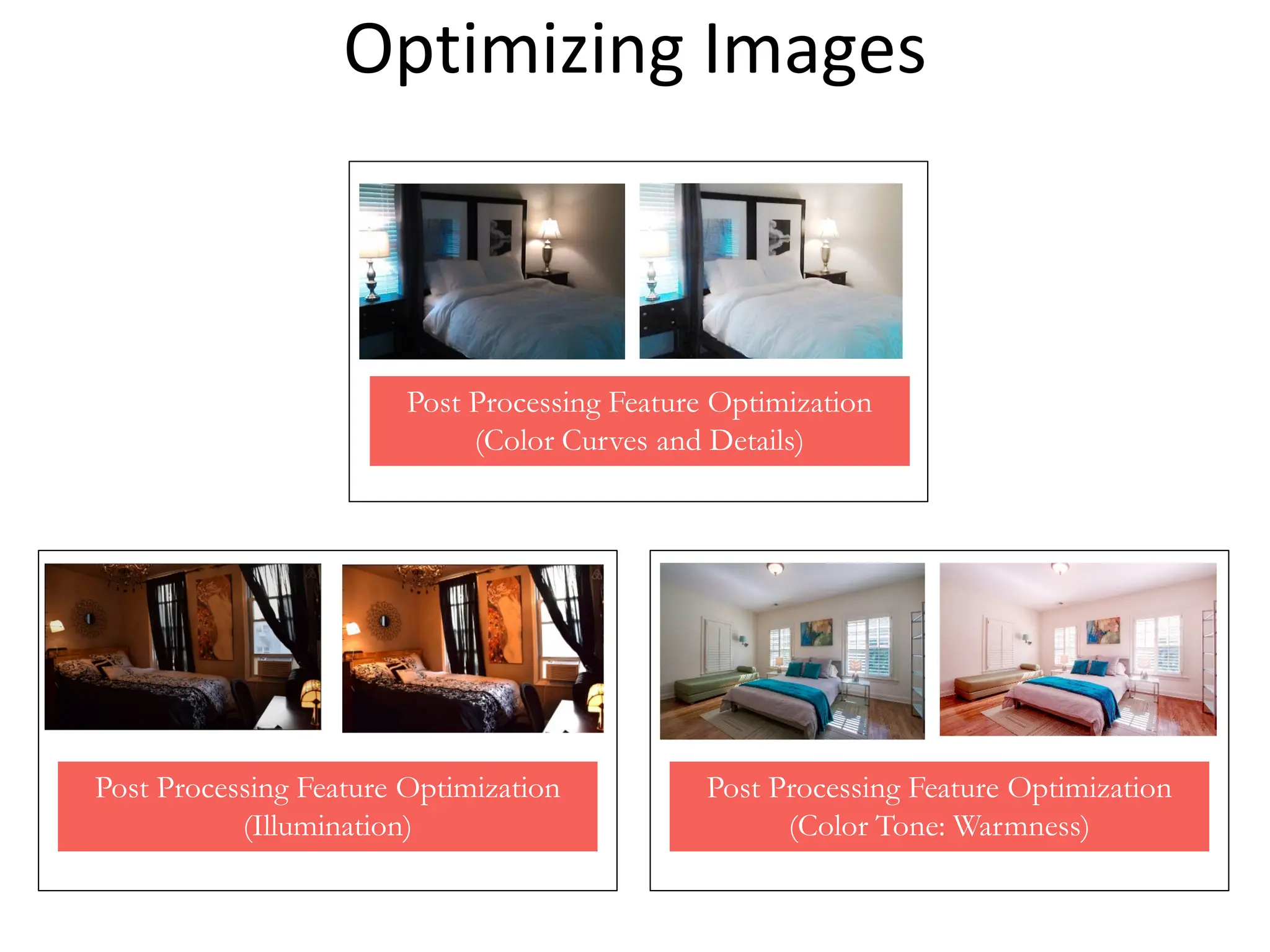 Optimizing Images

Post Processing Feature Optimization
(Color Curves and Details)

Post Processing Feature Optimization
(Illumination)

Post Processing Feature Optimization
(Color Tone: Warmness)